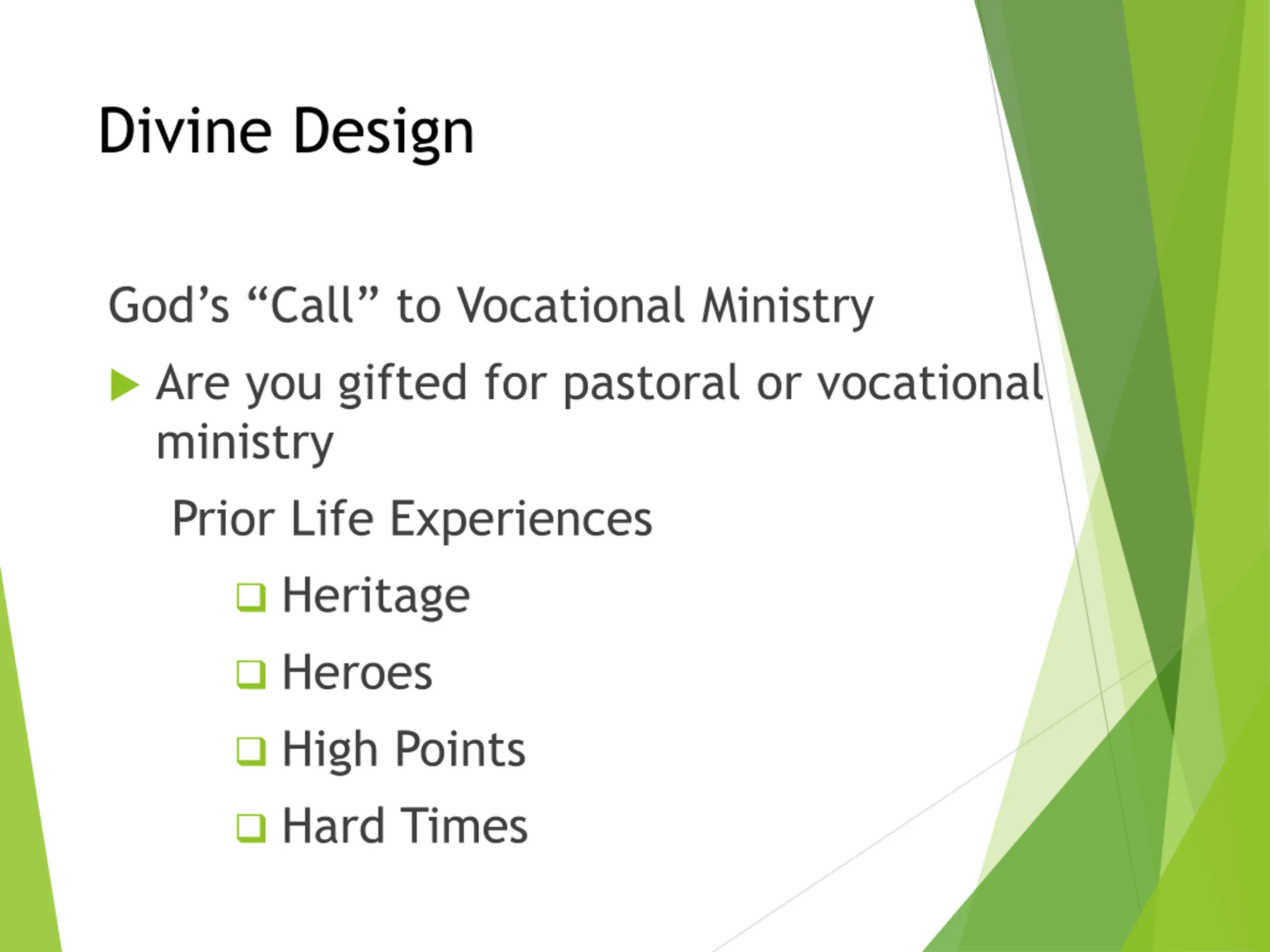 Divine Design

God’s “Call” to Vocational Ministry

Are you gifted for pastoral or vocational ministry

Prior Life Experiences

Heritage

Heroes

High Points

Hard Times